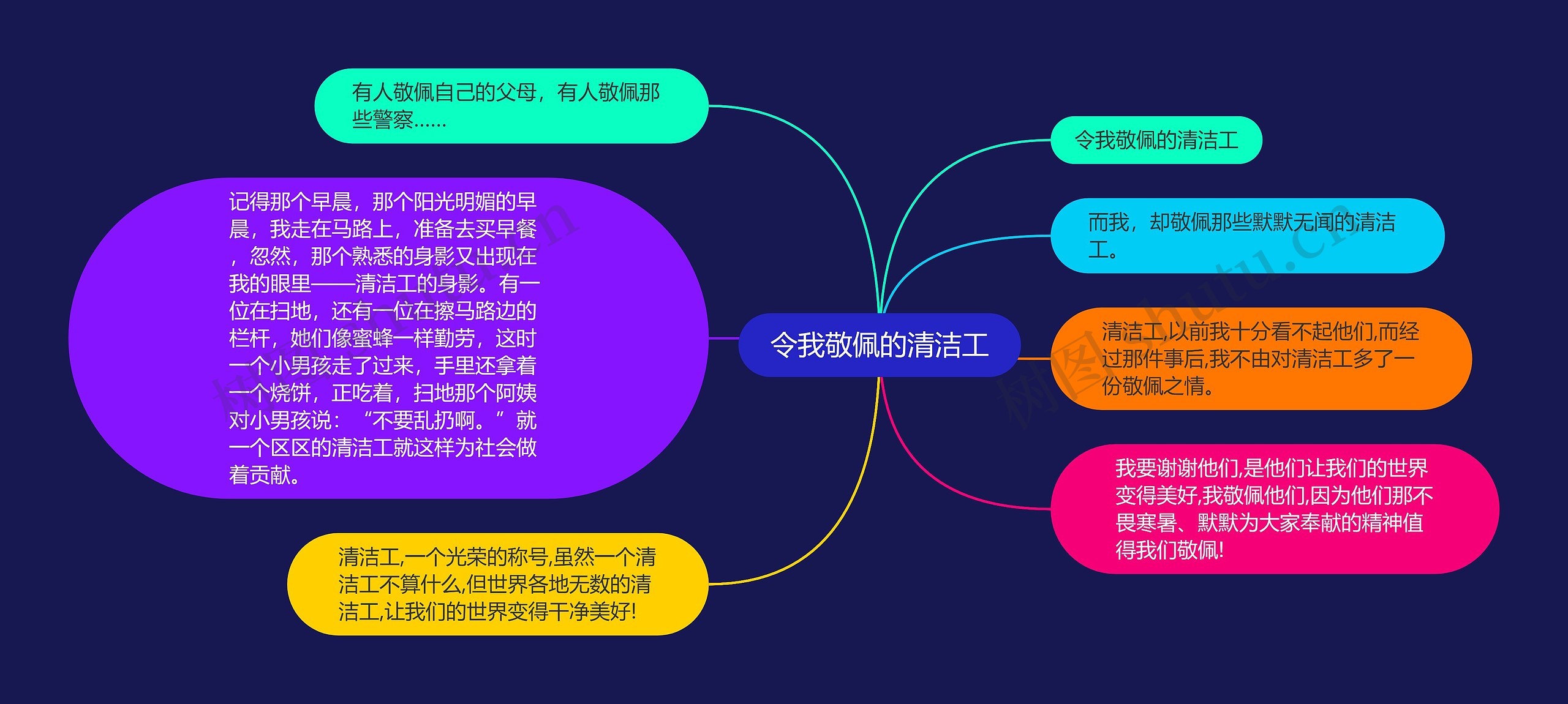 令我敬佩的清洁工

有人敬佩自己的父母，有人敬佩那些警察……

记得那个早晨，那个阳光明媚的早晨，我走在马路上，准备去买早餐，忽然，那个熟悉的身影又出现在我的眼里——清洁工的身影。有一位在扫地，还有一位在擦马路边的栏杆，她们像蜜蜂一样勤劳，这时一个小男孩走了过来，手里还拿着一个烧饼，正吃着，扫地那个阿姨对小男孩说：“不要乱扔啊。”就一个区区的清洁工就这样为社会做着贡献。

清洁工,一个光荣的称号,虽然一个清洁工不算什么,但世界各地无数的清洁工,让我们的世界变得干净美好!

令我敬佩的清洁工

而我，却敬佩那些默默无闻的清洁工。

清洁工,以前我十分看不起他们,而经过那件事后,我不由对清洁工多了一份敬佩之情。

我要谢谢他们,是他们让我们的世界变得美好,我敬佩他们,因为他们那不畏寒暑、默默为大家奉献的精神值得我们敬佩!

树图 shutu.cn